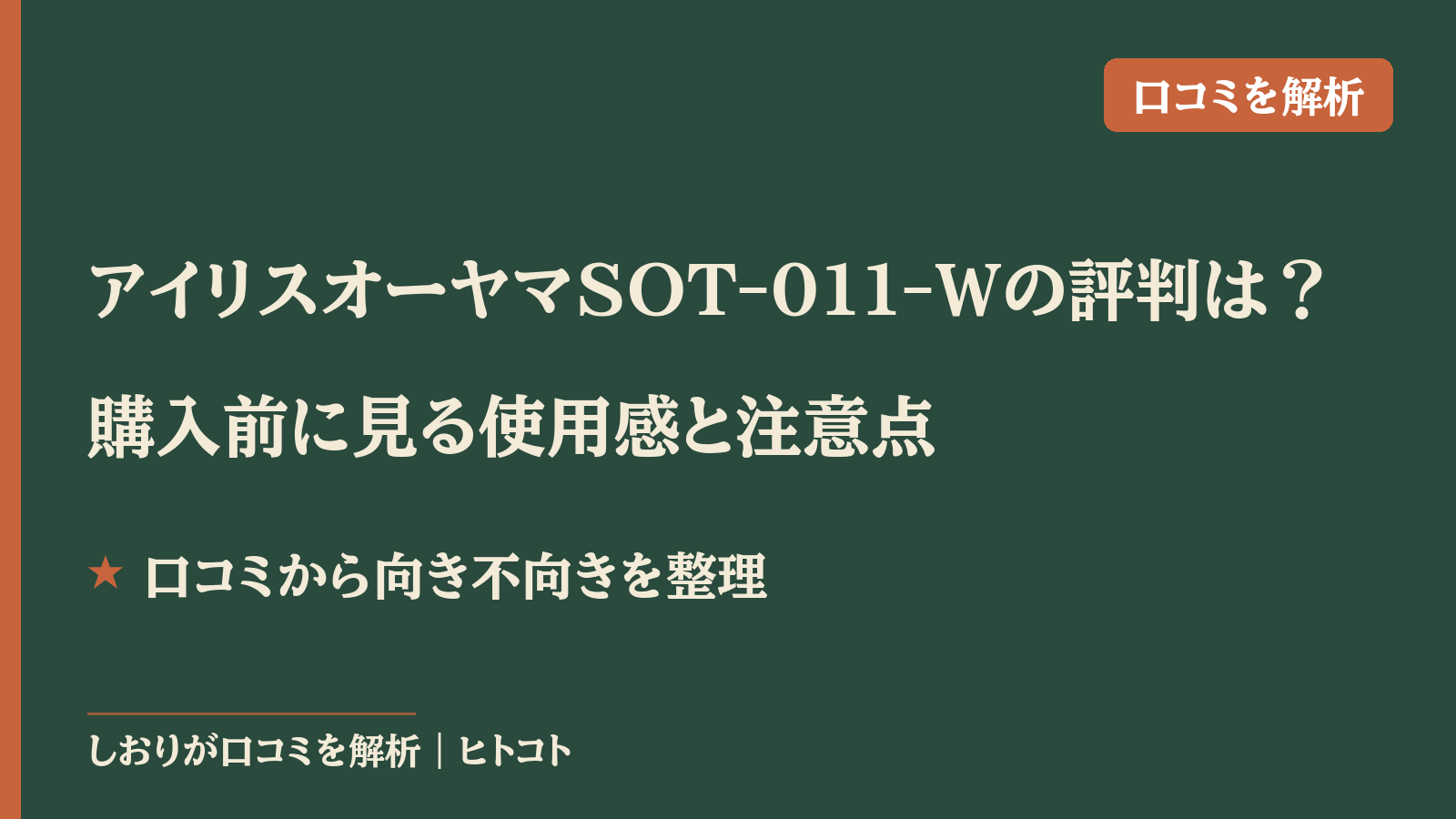 口コミを解析

アイリスオーヤマSOT-011-Wの評判は？
購入前に見る使用感と注意点

★ 口コミから向き不向きを整理

しおりが口コミを解析｜ヒトコト